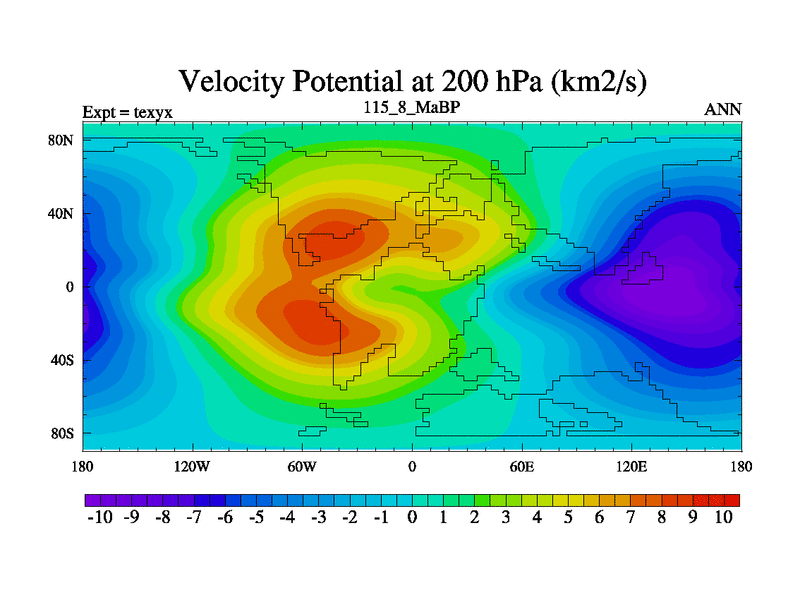 Velocity Potential at 200 hPa (km2/s)

Expt = texyx

115_8_MaBP

ANN

80N
40N
0
40S
80S

180
120W
60W
0
60E
120E
180

-10 -9 -8 -7 -6 -5 -4 -3 -2 -1 0 1 2 3 4 5 6 7 8 9 10